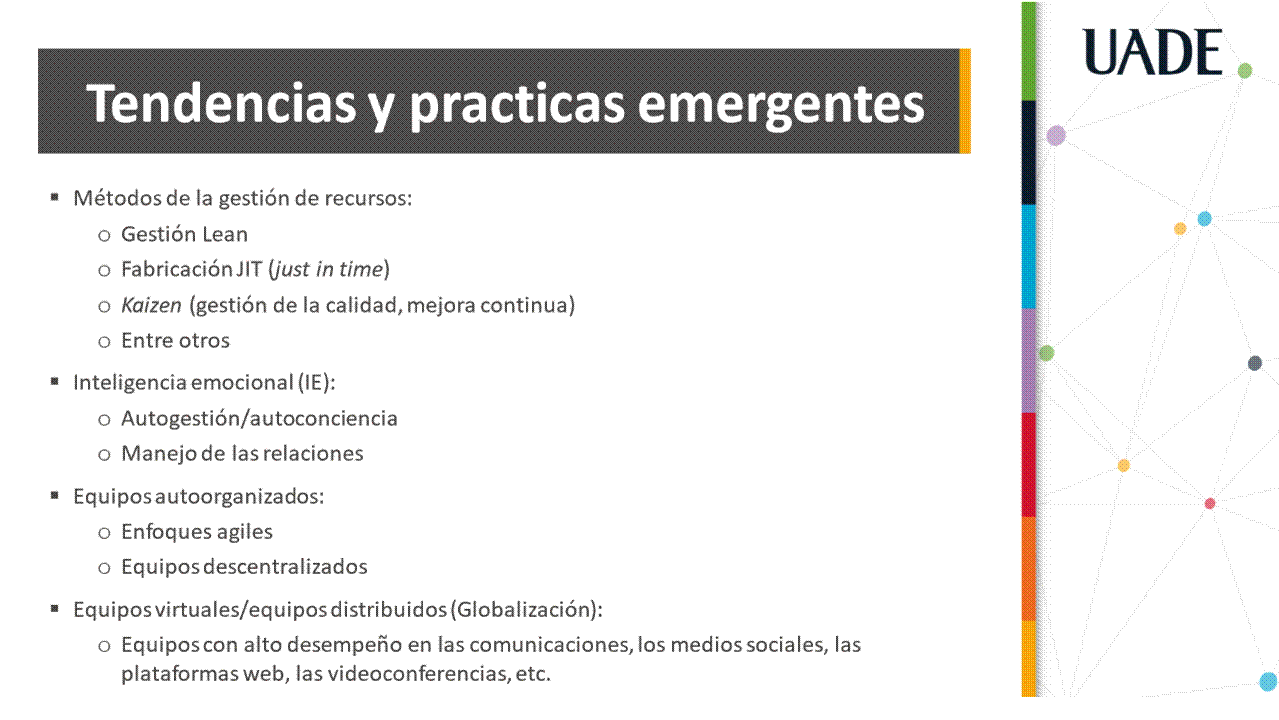 UADE

Tendencias y practicas emergentes

▪ Métodos de la gestión de recursos:
  o Gestión Lean
  o Fabricación JIT (just in time)
  o Kaizen (gestión de la calidad, mejora continua)
  o Entre otros
▪ Inteligencia emocional (IE):
  o Autogestión/autoconciencia
  o Manejo de las relaciones
▪ Equipos autoorganizados:
  o Enfoques agiles
  o Equipos descentralizados
▪ Equipos virtuales/equipos distribuidos (Globalización):
  o Equipos con alto desempeño en las comunicaciones, los medios sociales, las plataformas web, las videoconferencias, etc.